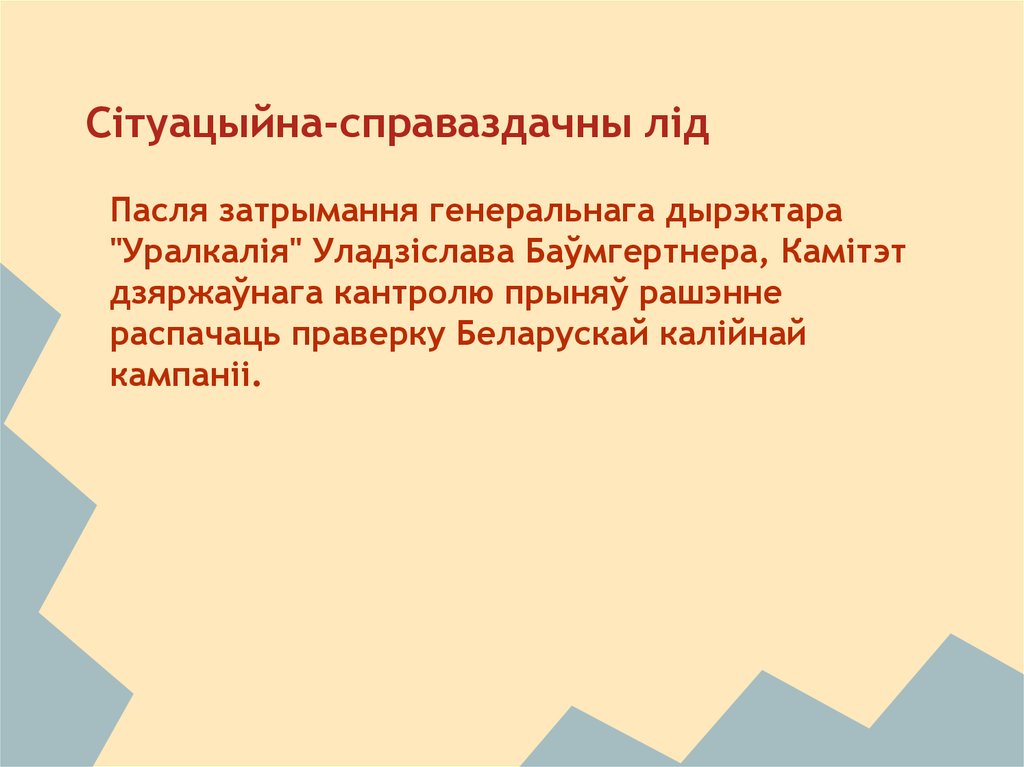 Сітуацыйна-справаздачны лід

Пасля затрымання генеральнага дырэктара "Уралкалія" Уладзіслава Баўмгертнера, Камітэт дзяржаўнага кантролю прыняў рашэнне распачаць праверку Беларускай калійнай кампаніі.